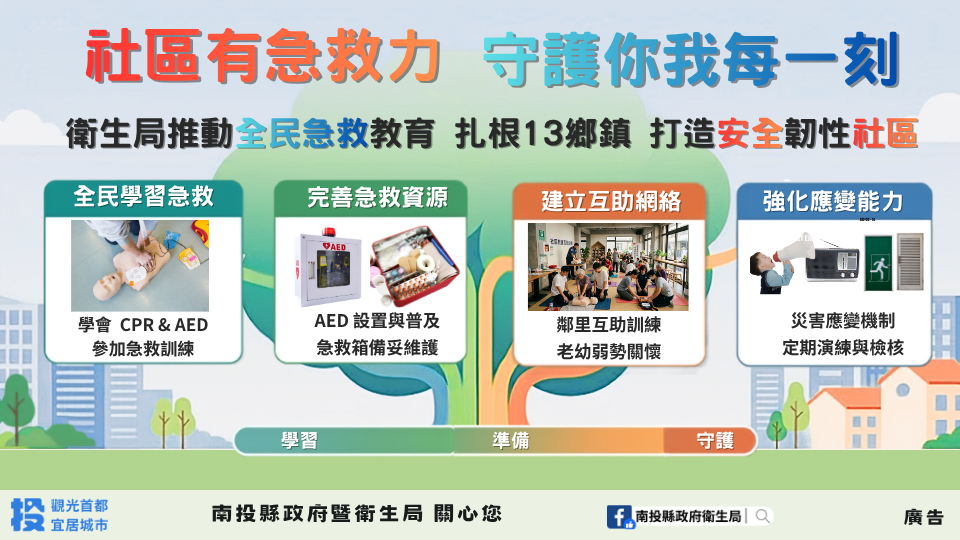 社區有急救力　守護你我每一刻

衛生局推動全民急救教育　扎根13鄉鎮　打造安全韌性社區

全民學習急救

學會 CPR & AED
參加急救訓練

完善急救資源

AED
AED 設置與普及
急救箱備妥維護

建立互助網絡

鄰里互助訓練
老幼弱勢關懷

強化應變能力

災害應變機制
定期演練與檢核

學習　準備　守護

投 觀光首都 宜居城市

南投縣政府暨衛生局 關心您

南投縣政府衛生局

廣告